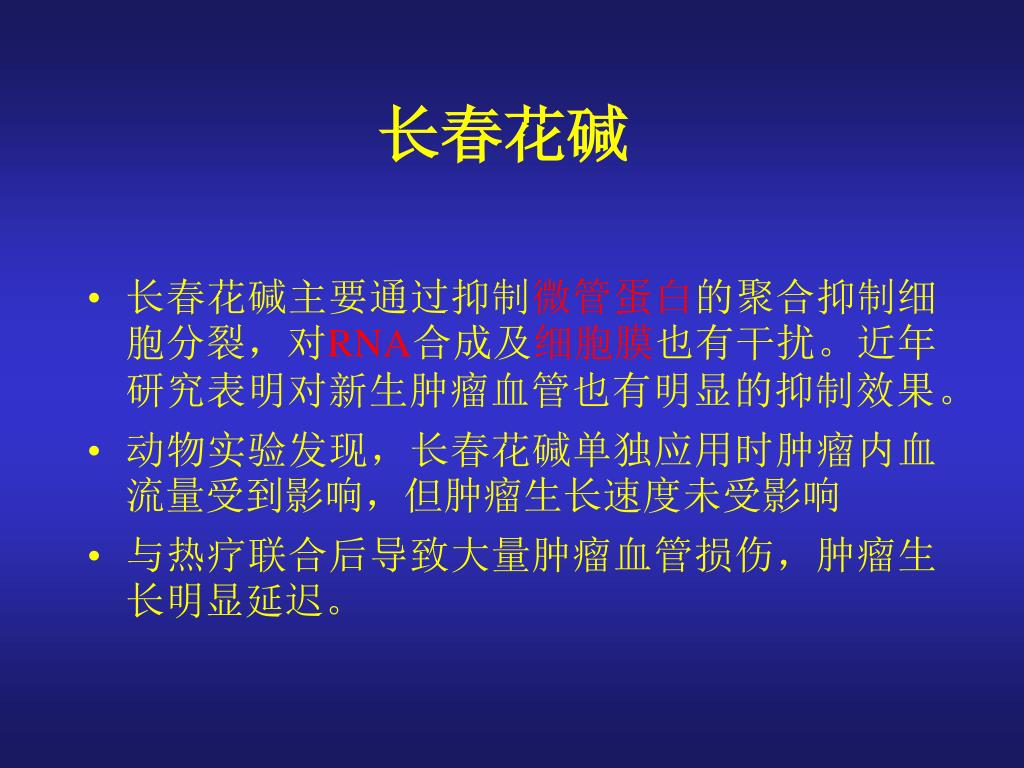 长春花碱

• 长春花碱主要通过抑制微管蛋白的聚合抑制细胞分裂，对RNA合成及细胞膜也有干扰。近年研究表明对新生肿瘤血管也有明显的抑制效果。

• 动物实验发现，长春花碱单独应用时肿瘤内血流量受到影响，但肿瘤生长速度未受影响

• 与热疗联合后导致大量肿瘤血管损伤，肿瘤生长明显延迟。